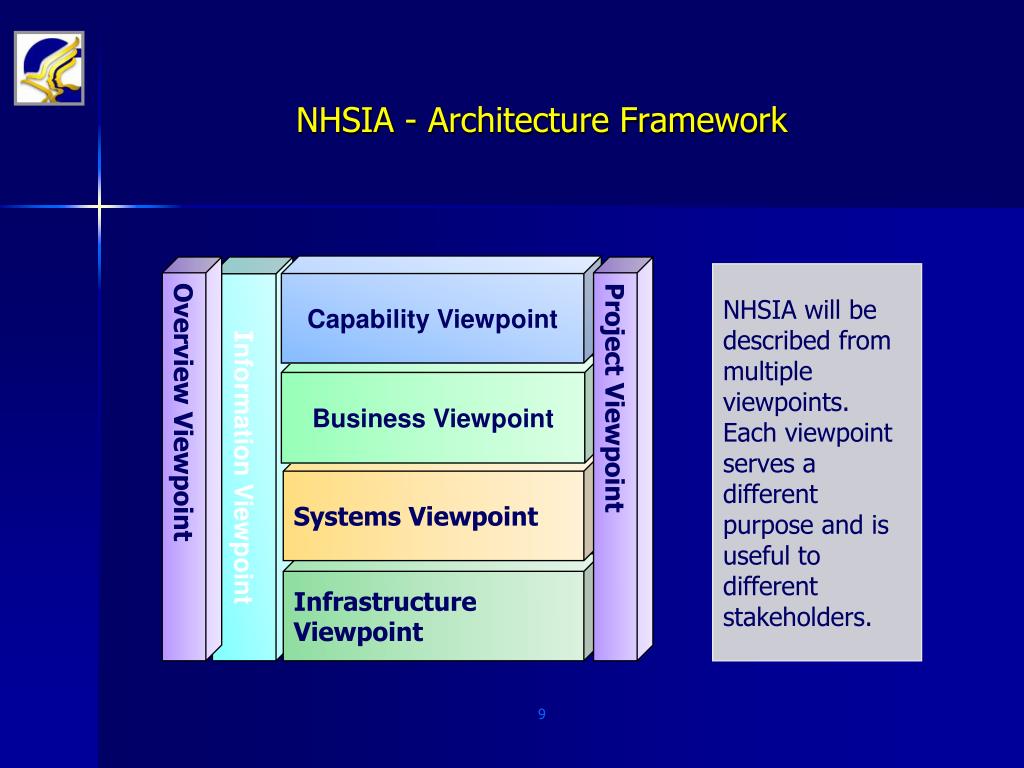 NHSIA - Architecture Framework

Overview Viewpoint

Information Viewpoint

Capability Viewpoint

Business Viewpoint

Systems Viewpoint

Infrastructure Viewpoint

Project Viewpoint

NHSIA will be described from multiple viewpoints. Each viewpoint serves a different purpose and is useful to different stakeholders.

9